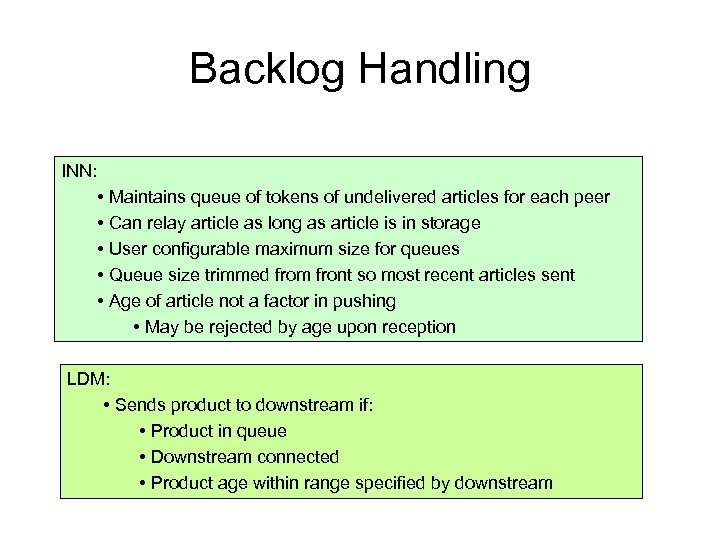 Backlog Handling

INN:

• Maintains queue of tokens of undelivered articles for each peer
• Can relay article as long as article is in storage
• User configurable maximum size for queues
• Queue size trimmed from front so most recent articles sent
• Age of article not a factor in pushing
  • May be rejected by age upon reception

LDM:

• Sends product to downstream if:
  • Product in queue
  • Downstream connected
  • Product age within range specified by downstream